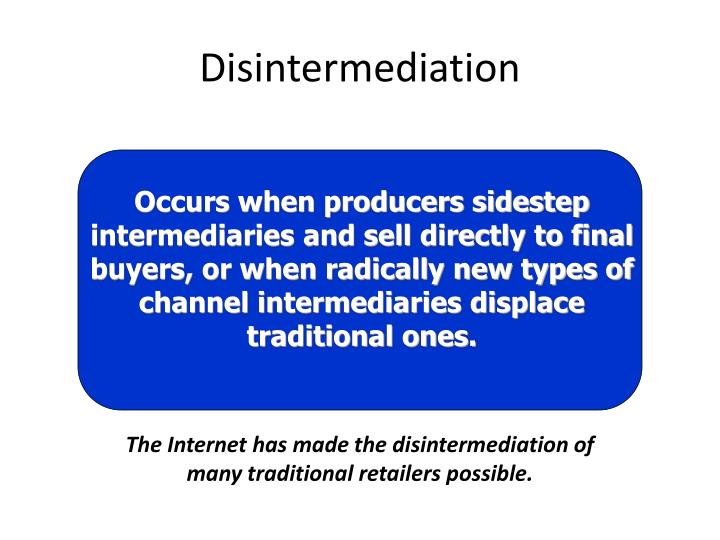 Disintermediation

Occurs when producers sidestep intermediaries and sell directly to final buyers, or when radically new types of channel intermediaries displace traditional ones.

The Internet has made the disintermediation of many traditional retailers possible.